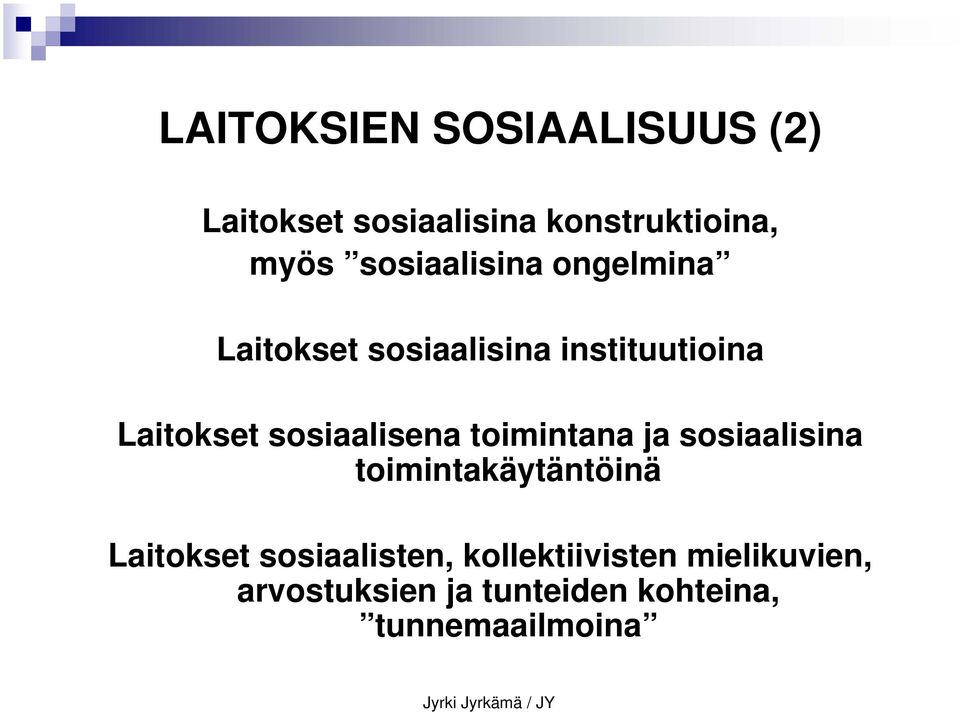 LAITOKSIEN SOSIAALISUUS (2)

Laitokset sosiaalisina konstruktioina, myös ”sosiaalisina ongelmina”

Laitokset sosiaalisina instituutioina

Laitokset sosiaalisena toimintana ja sosiaalisina toimintakäytäntöinä

Laitokset sosiaalisten, kollektiivisten mielikuvien, arvostuksien ja tunteiden kohteina, ”tunnemaailmoina”

Jyrki Jyrkämä / JY